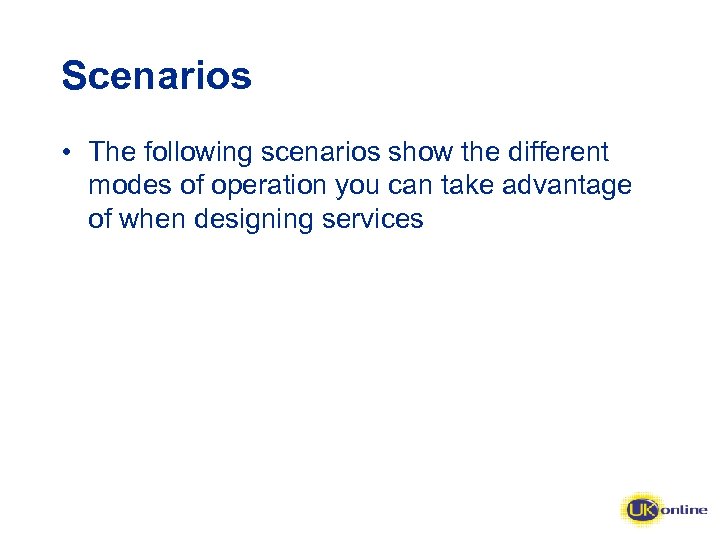 Scenarios

• The following scenarios show the different modes of operation you can take advantage of when designing services

UK online